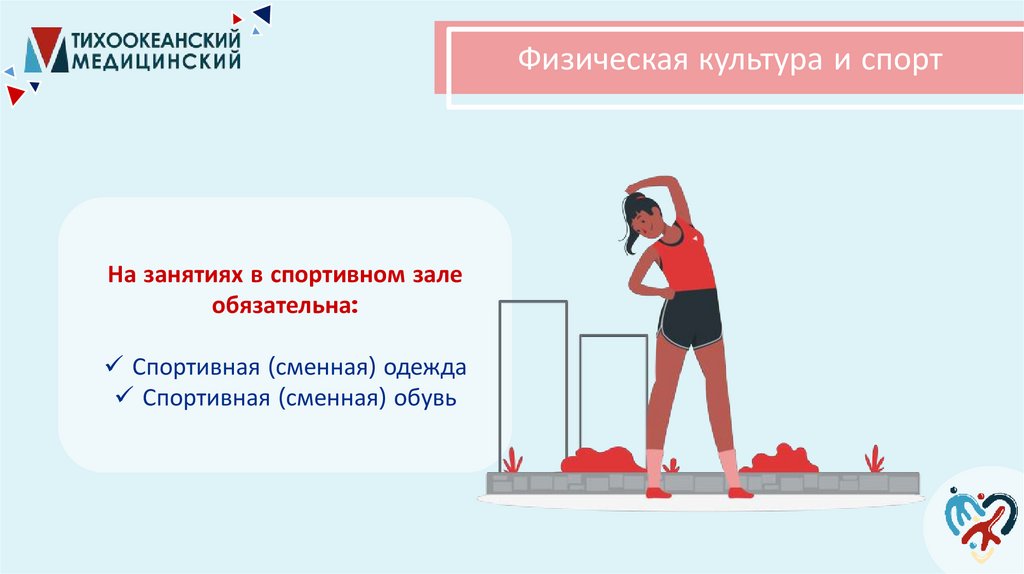 ТИХООКЕАНСКИЙ МЕДИЦИНСКИЙ

Физическая культура и спорт

На занятиях в спортивном зале обязательна:

✓ Спортивная (сменная) одежда
✓ Спортивная (сменная) обувь